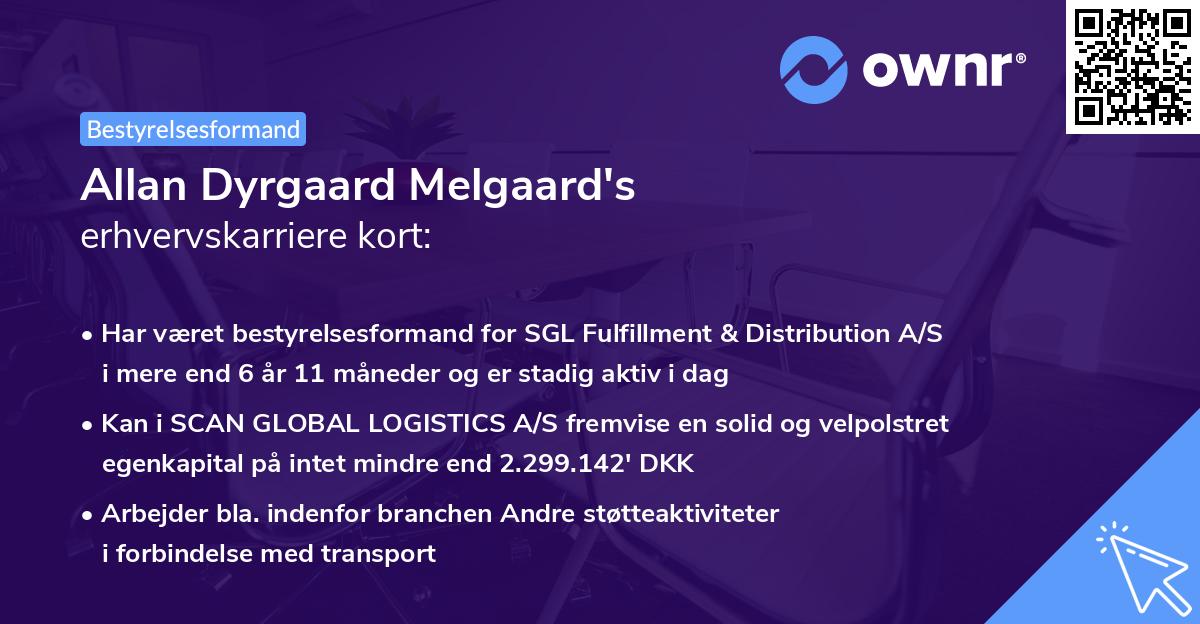 ownr®

Bestyrelsesformand

Allan Dyrgaard Melgaard's
erhvervskarriere kort:

• Har været bestyrelsesformand for SGL Fulfillment & Distribution A/S i mere end 6 år 11 måneder og er stadig aktiv i dag

• Kan i SCAN GLOBAL LOGISTICS A/S fremvise en solid og velpolstret egenkapital på intet mindre end 2.299.142' DKK

• Arbejder bla. indenfor branchen Andre støtteaktiviteter i forbindelse med transport